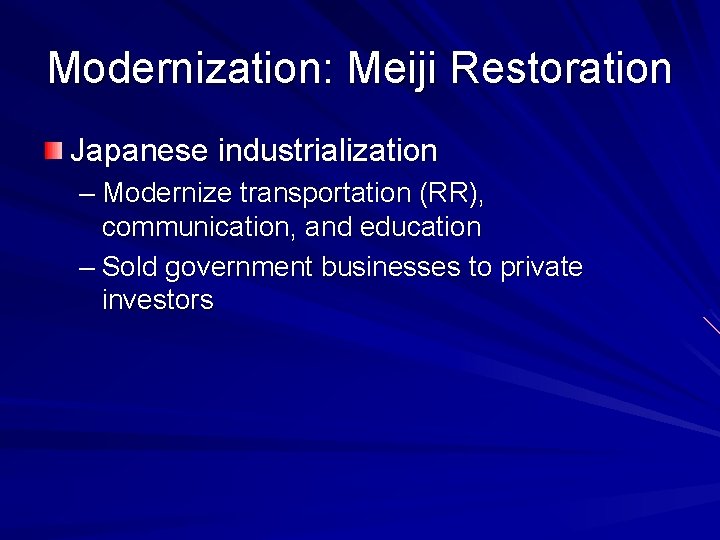 Modernization: Meiji Restoration

Japanese industrialization

– Modernize transportation (RR), communication, and education

– Sold government businesses to private investors